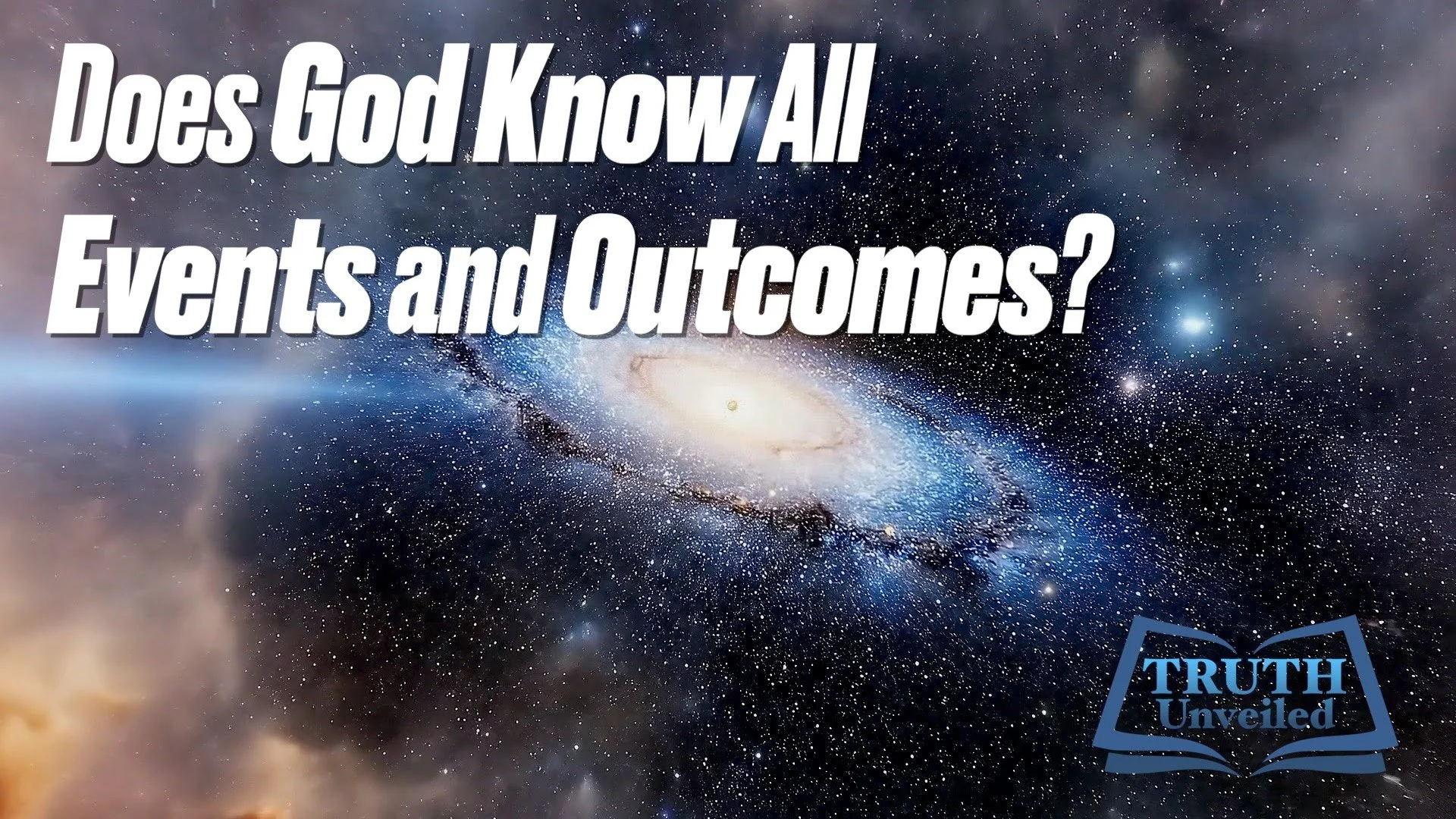 Does God Know All Events and Outcomes?

TRUTH
Unveiled